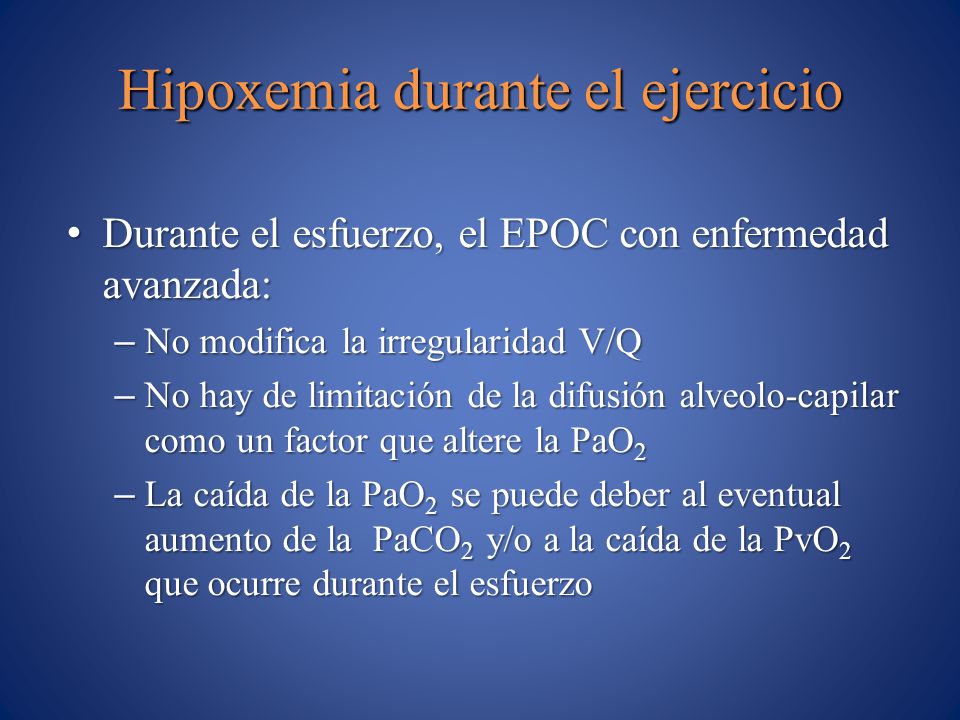 Hipoxemia durante el ejercicio

• Durante el esfuerzo, el EPOC con enfermedad avanzada:

– No modifica la irregularidad V/Q

– No hay de limitación de la difusión alveolo-capilar como un factor que altere la $PaO_2$

– La caída de la $PaO_2$ se puede deber al eventual aumento de la $PaCO_2$ y/o a la caída de la $PvO_2$ que ocurre durante el esfuerzo